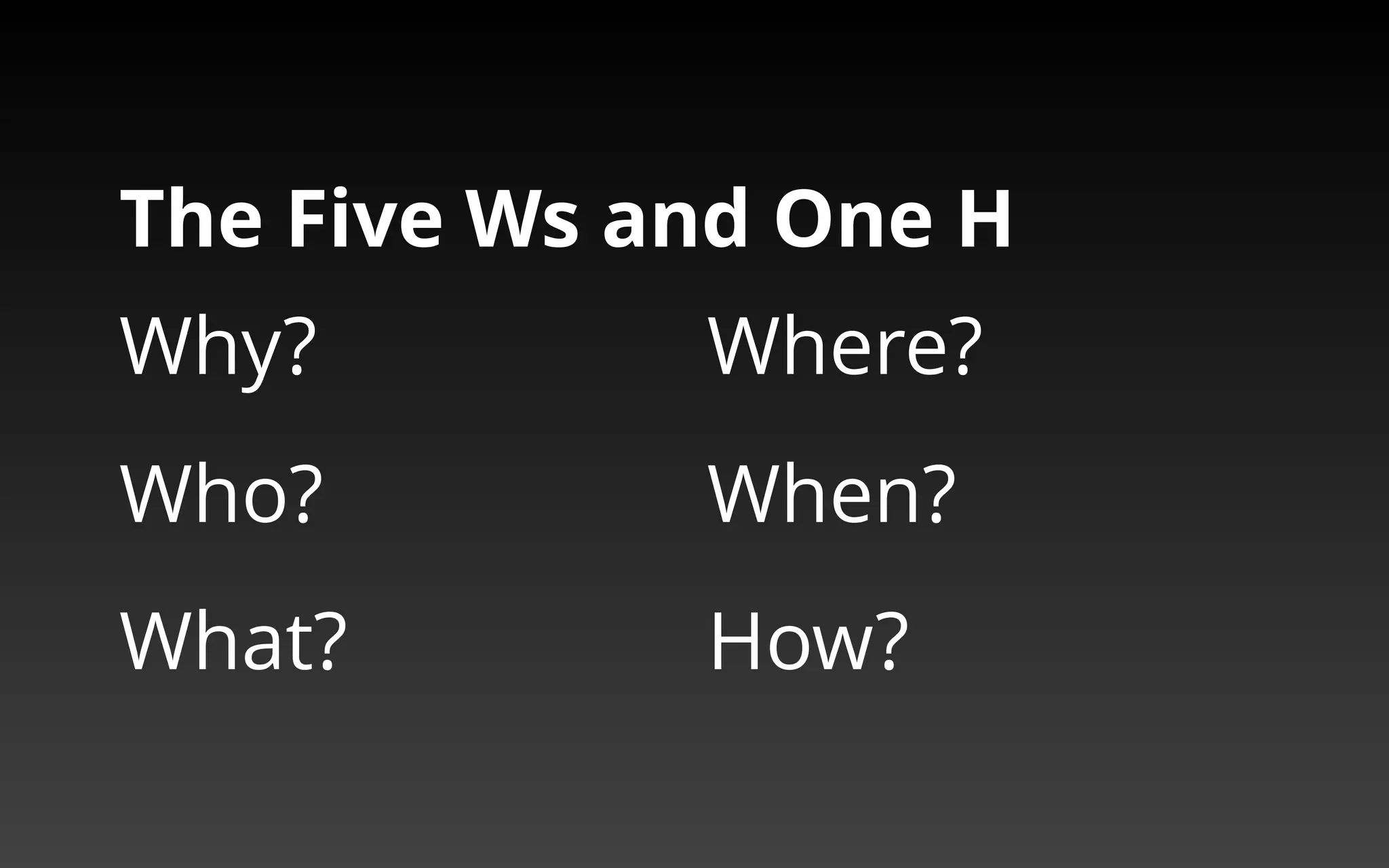 The Five Ws and One H

Why?

Who?

What?

Where?

When?

How?